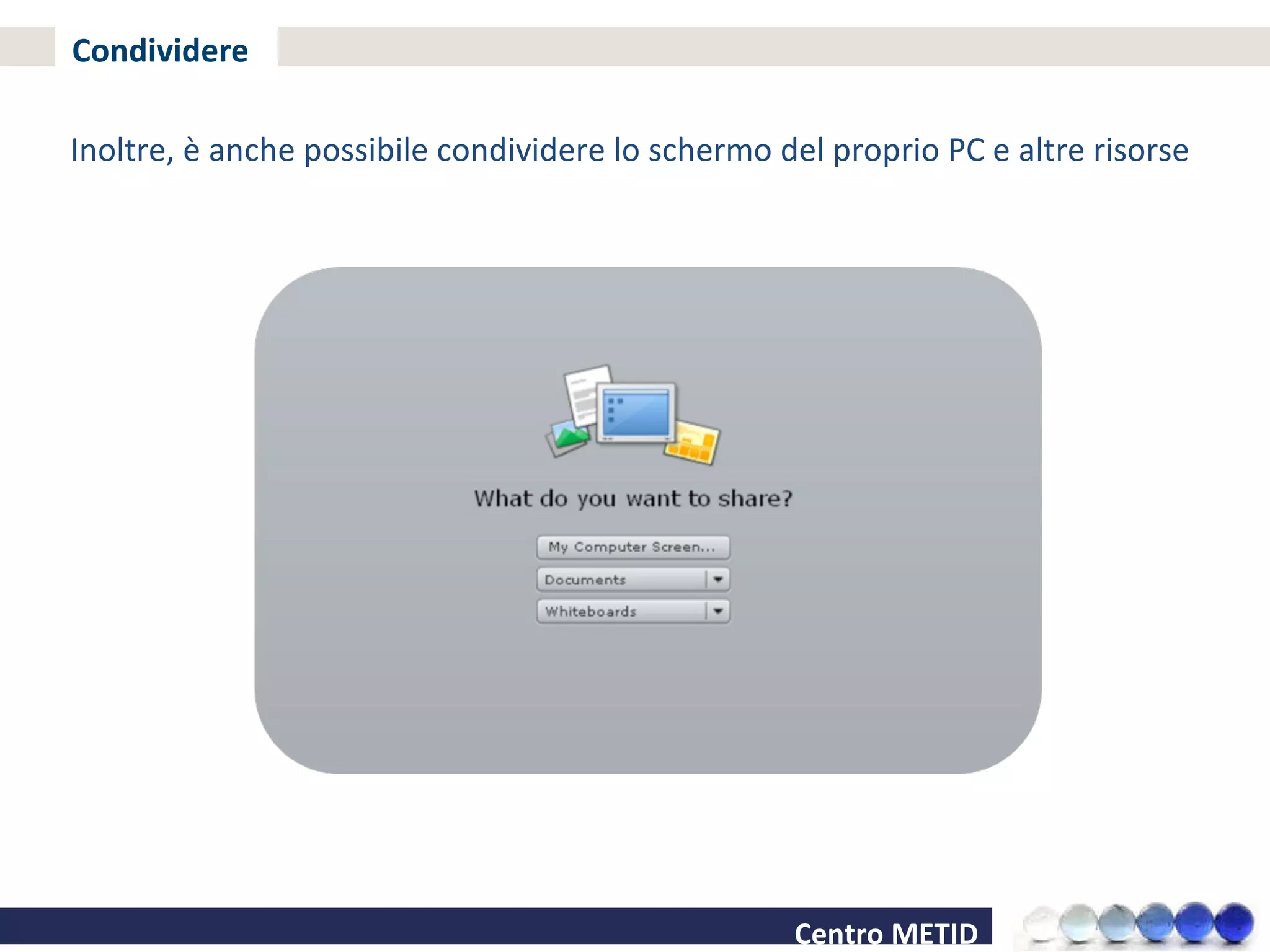 Condividere

Inoltre, è anche possibile condividere lo schermo del proprio PC e altre risorse

What do you want to share?

My Computer Screen...

Documents

Whiteboards

Centro METID